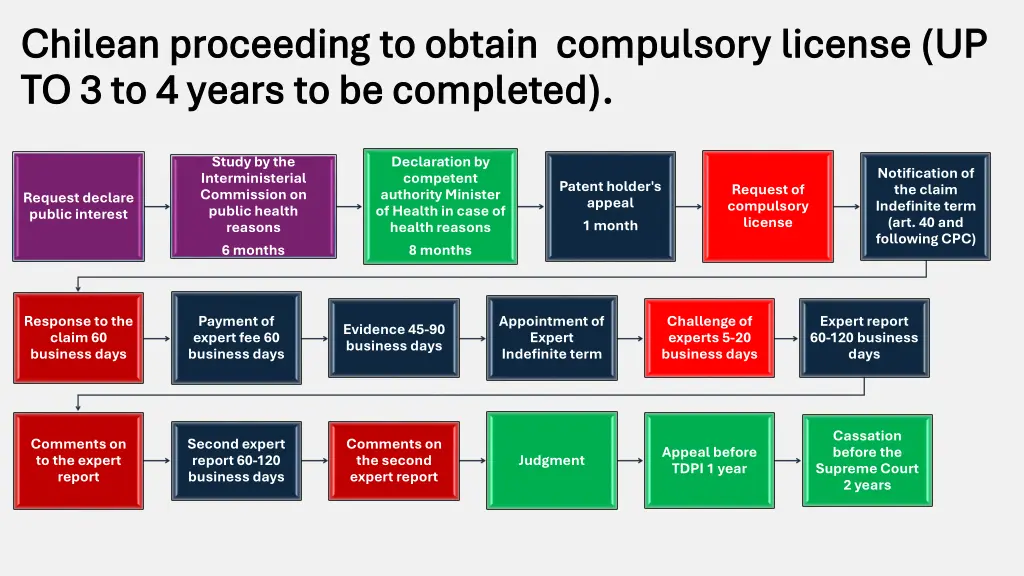 Chilean proceeding to obtain compulsory license (UP TO 3 to 4 years to be completed).

Request declare public interest

Study by the Interministerial Commission on public health reasons

6 months

Declaration by competent authority Minister of Health in case of health reasons

8 months

Patent holder's appeal

1 month

Request of compulsory license

Notification of the claim Indefinite term (art. 40 and following CPC)

Response to the claim 60 business days

Payment of expert fee 60 business days

Evidence 45-90 business days

Appointment of Expert Indefinite term

Challenge of experts 5-20 business days

Expert report 60-120 business days

Comments on to the expert report

Second expert report 60-120 business days

Comments on the second expert report

Judgment

Appeal before TDPI 1 year

Cassation before the Supreme Court 2 years